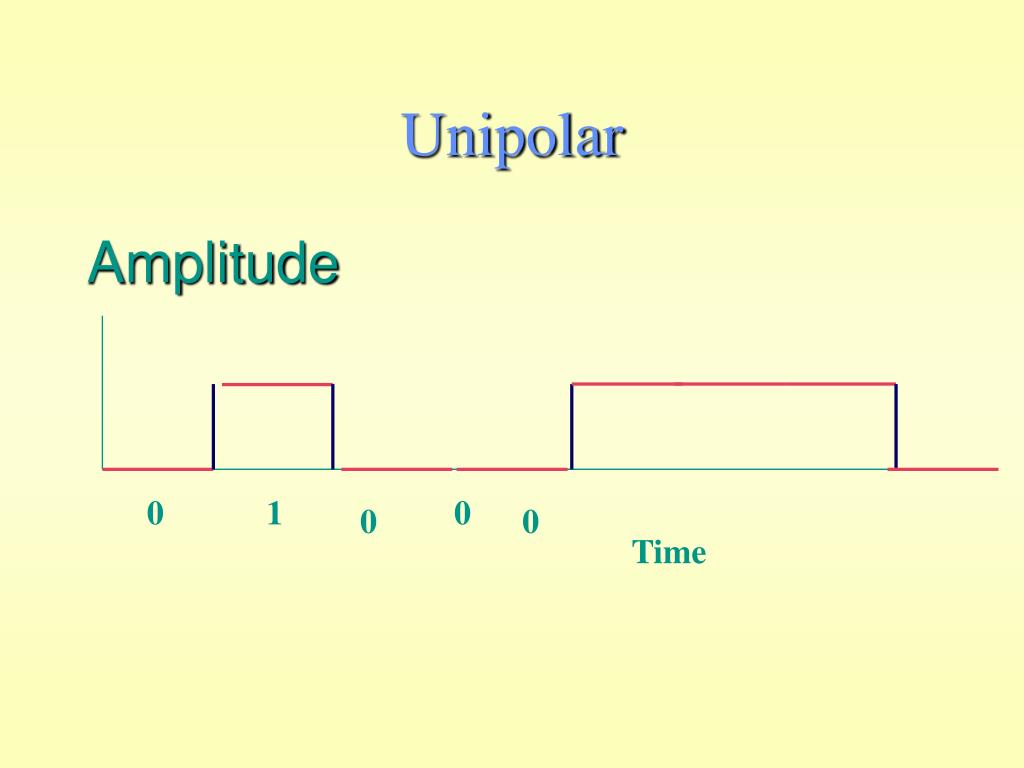 Unipolar

Amplitude

0 1 0 0 0

Time